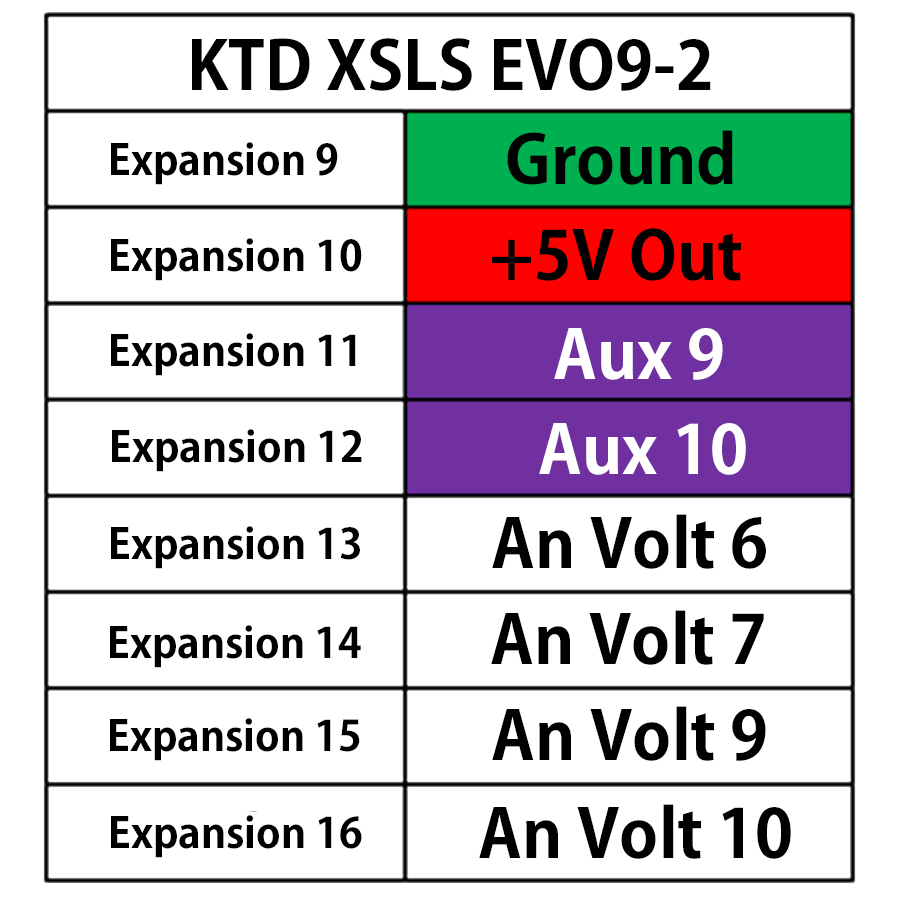 | KTD XSLS EVO9-2 | |
|---|---|
| Expansion 9 | Ground |
| Expansion 10 | +5V Out |
| Expansion 11 | Aux 9 |
| Expansion 12 | Aux 10 |
| Expansion 13 | An Volt 6 |
| Expansion 14 | An Volt 7 |
| Expansion 15 | An Volt 9 |
| Expansion 16 | An Volt 10 |